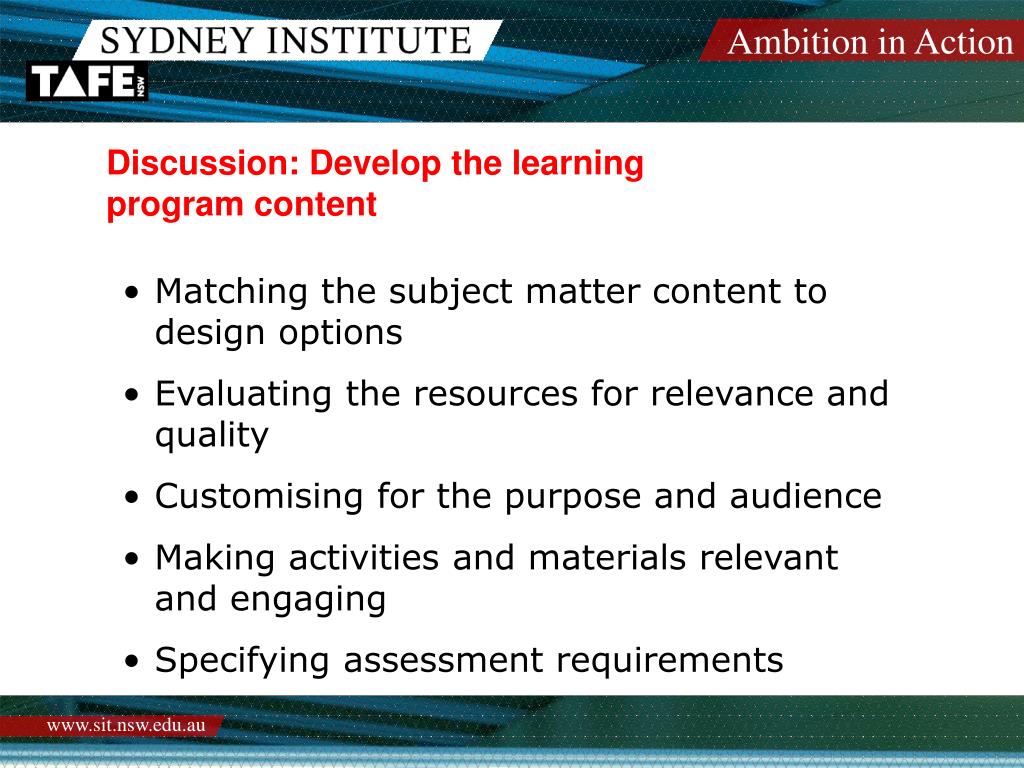 SYDNEY INSTITUTE
TAFE NSW
Ambition in Action

Discussion: Develop the learning program content

• Matching the subject matter content to design options
• Evaluating the resources for relevance and quality
• Customising for the purpose and audience
• Making activities and materials relevant and engaging
• Specifying assessment requirements

www.sit.nsw.edu.au